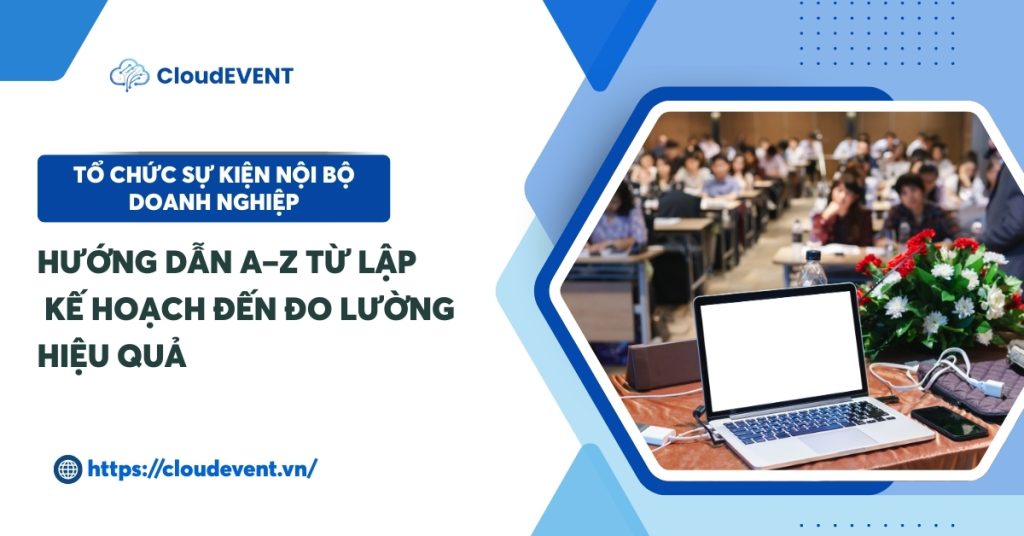 CloudEVENT

TỔ CHỨC SỰ KIỆN NỘI BỘ DOANH NGHIỆP

HƯỚNG DẪN A-Z TỪ LẬP KẾ HOẠCH ĐẾN ĐO LƯỜNG HIỆU QUẢ

https://cloudevent.vn/